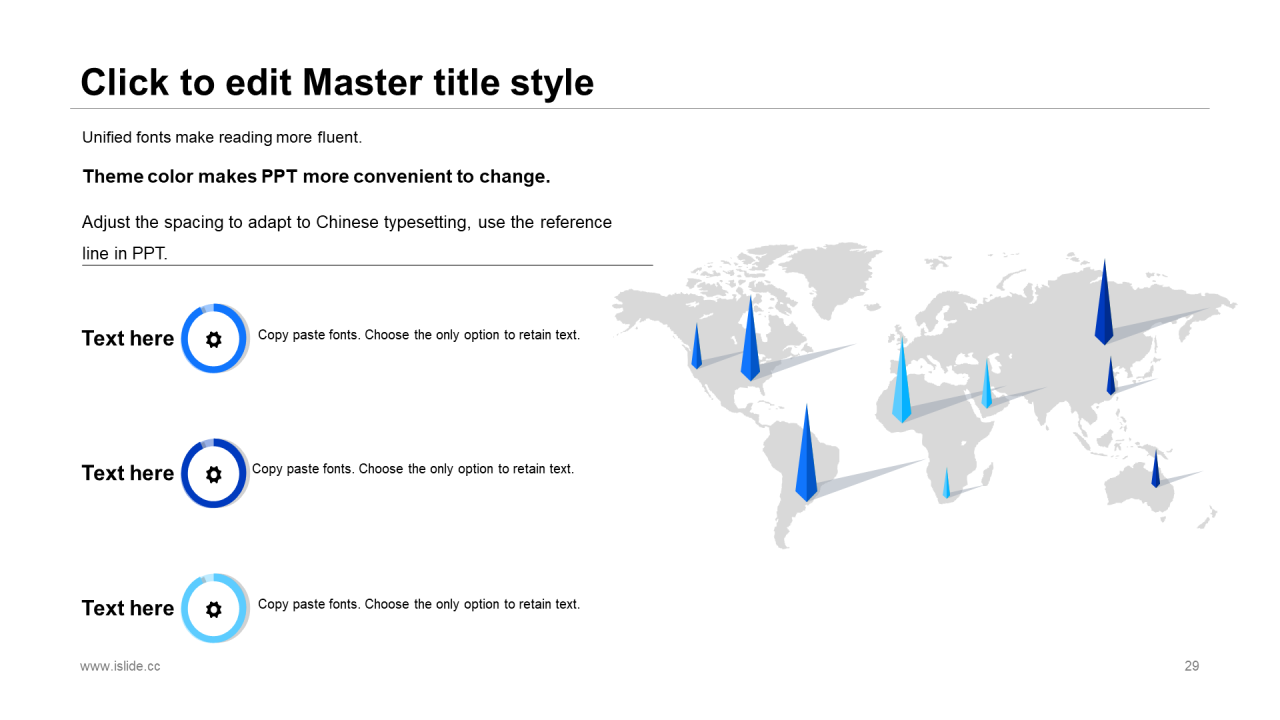 Click to edit Master title style

Unified fonts make reading more fluent.

Theme color makes PPT more convenient to change.

Adjust the spacing to adapt to Chinese typesetting, use the reference line in PPT.

Text here

Copy paste fonts. Choose the only option to retain text.

Text here

Copy paste fonts. Choose the only option to retain text.

Text here

Copy paste fonts. Choose the only option to retain text.

www.islide.cc

29